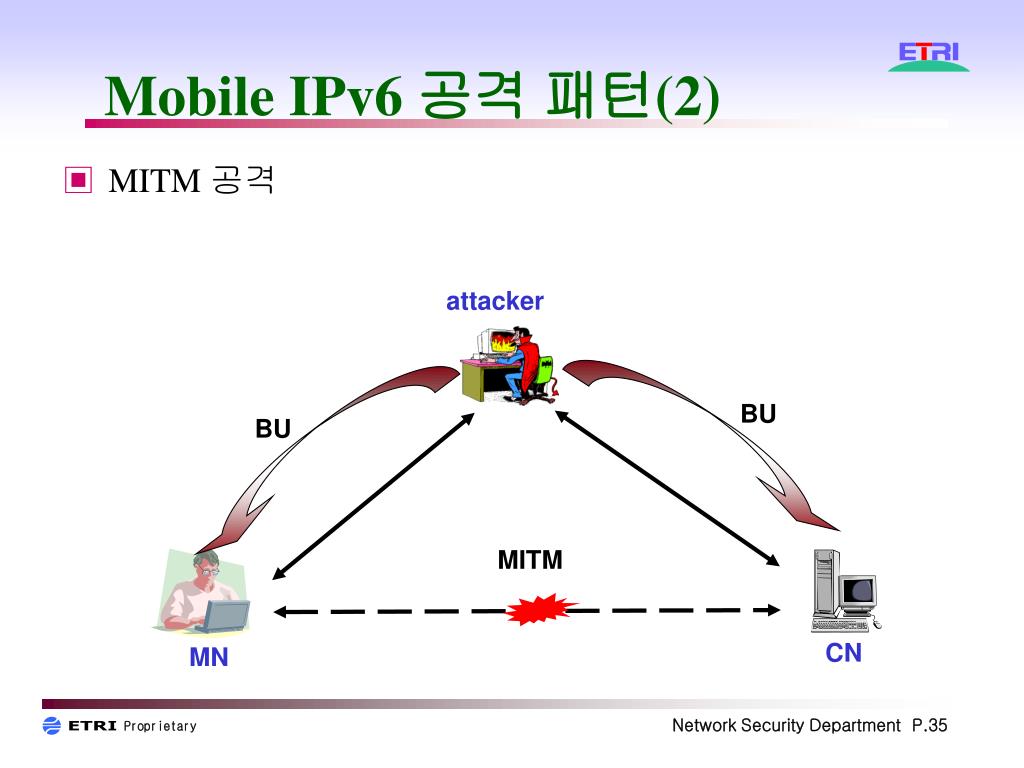 ETRI

Mobile IPv6 공격 패턴(2)

MITM 공격

attacker

BU

BU

MITM

MN

CN

ETRI Proprietary

Network Security Department P.35